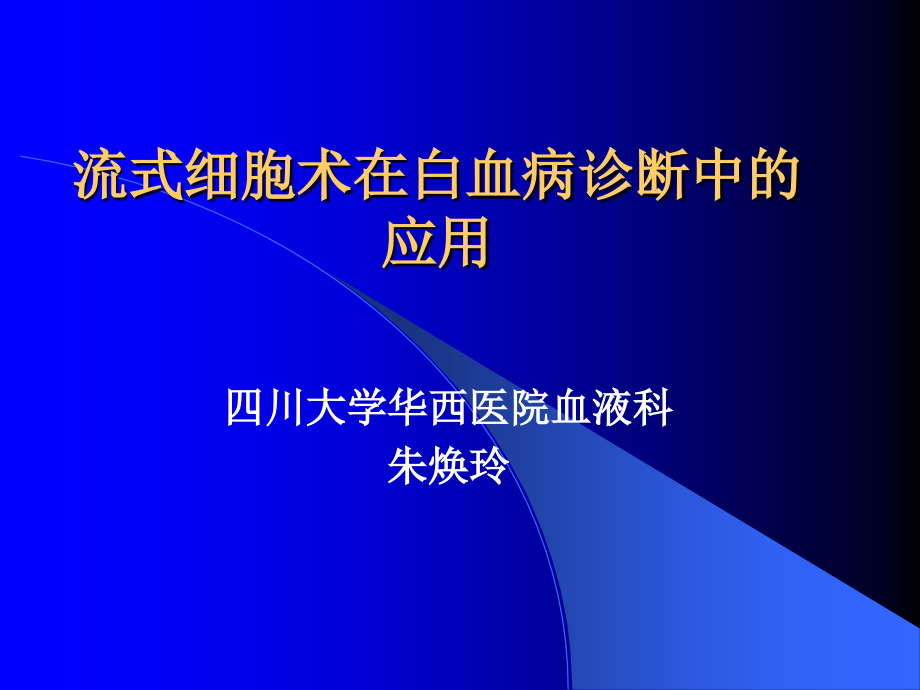 流式细胞术在白血病诊断中的应用

四川大学华西医院血液科
朱焕玲